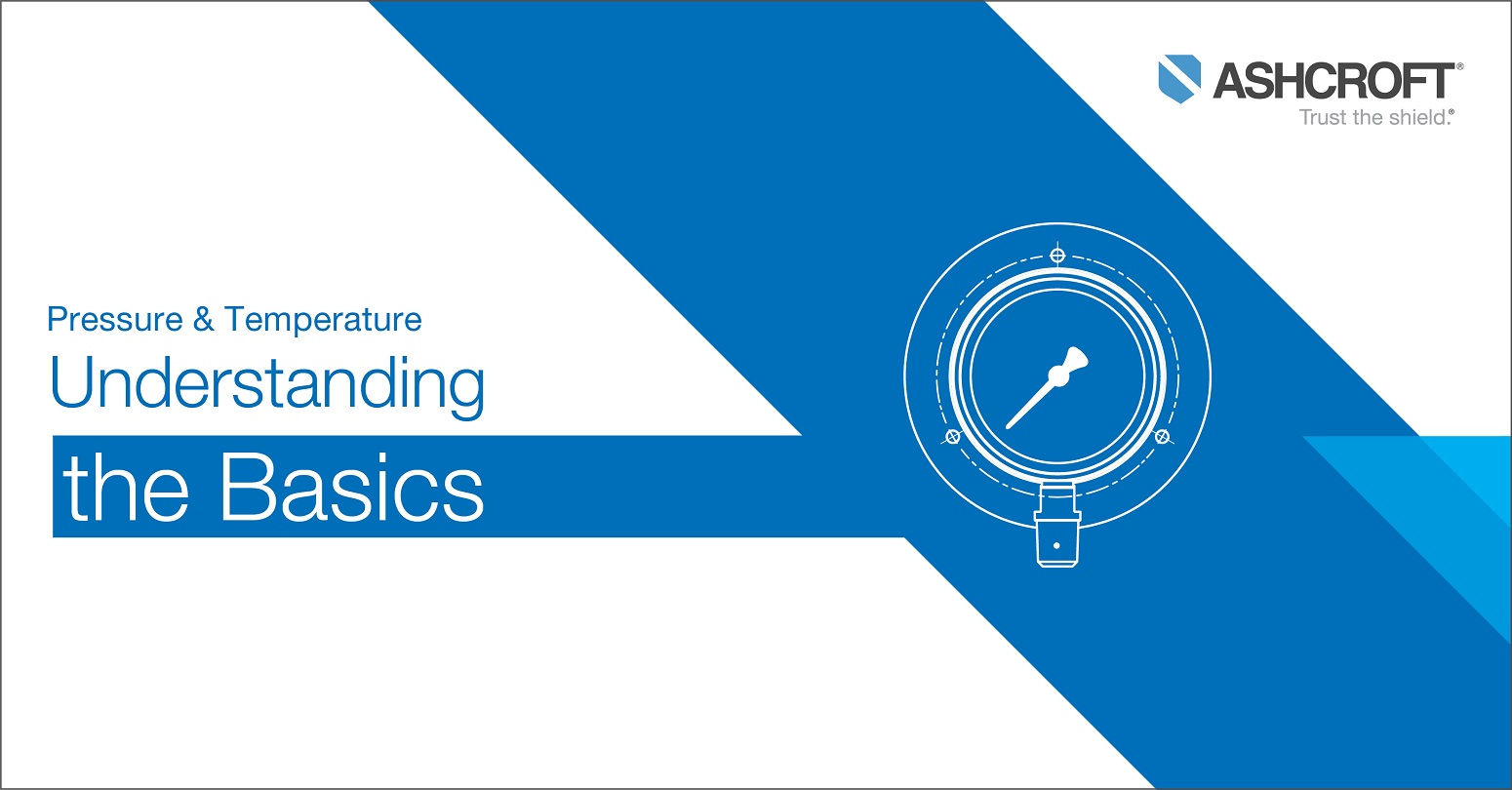 ASHCROFT®
Trust the shield.®

Pressure & Temperature
Understanding
the Basics